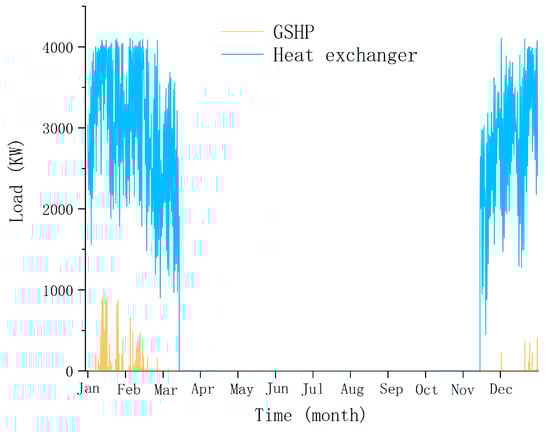 GSHP
Heat exchanger

Load (KW)

4000
3000
2000
1000
0

Jan Feb Mar Apr May Jun Jul Aug Sep Oct Nov Dec

Time (month)